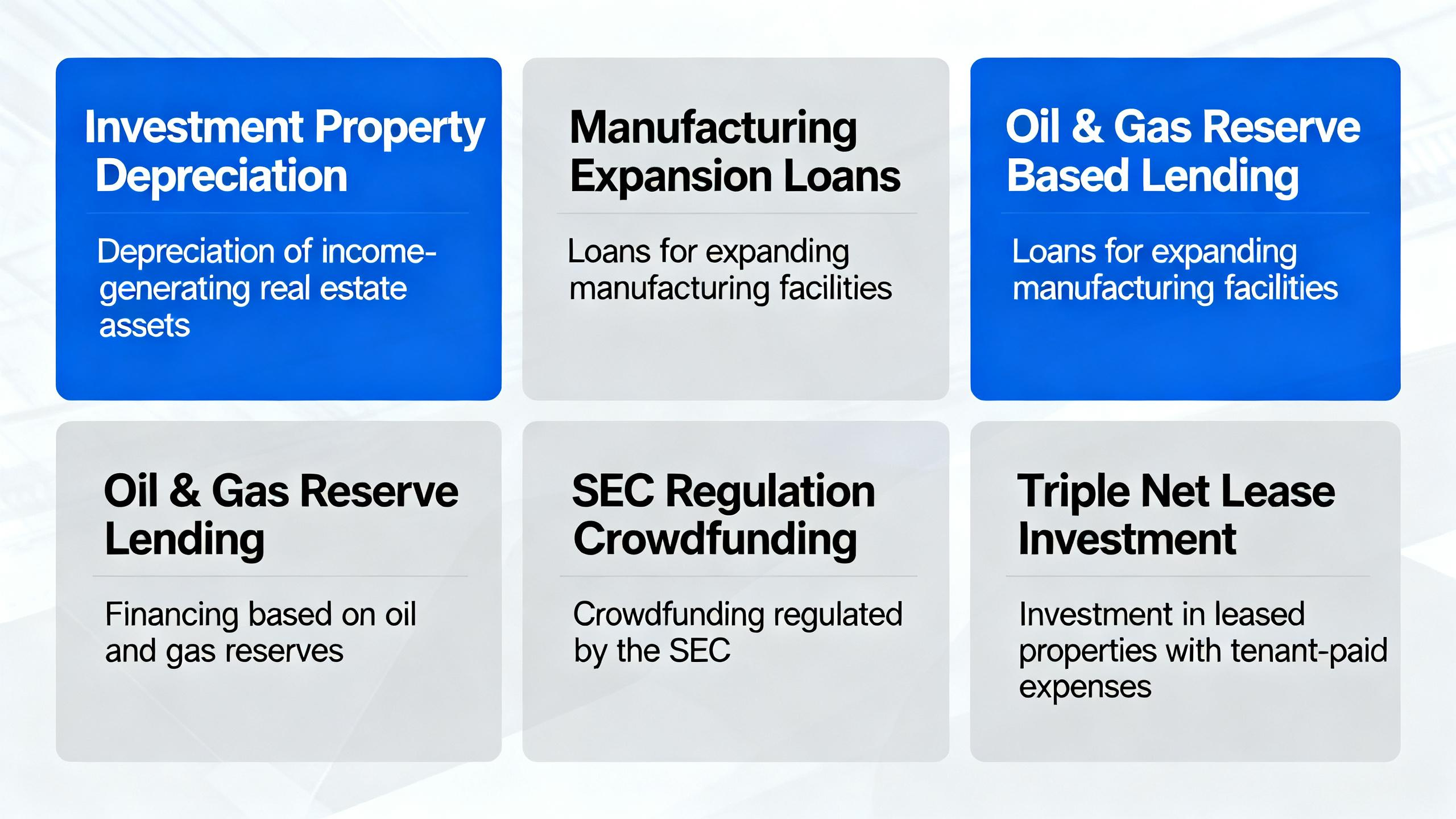 Investment Property Depreciation

Depreciation of income-generating real estate assets

Manufacturing Expansion Loans

Loans for expanding manufacturing facilities

Oil & Gas Reserve Based Lending

Loans for expanding manufacturing facilities

Oil & Gas Reserve Lending

Financing based on oil and gas reserves

SEC Regulation Crowdfunding

Crowdfunding regulated by the SEC

Triple Net Lease Investment

Investment in leased properties with tenant-paid expenses